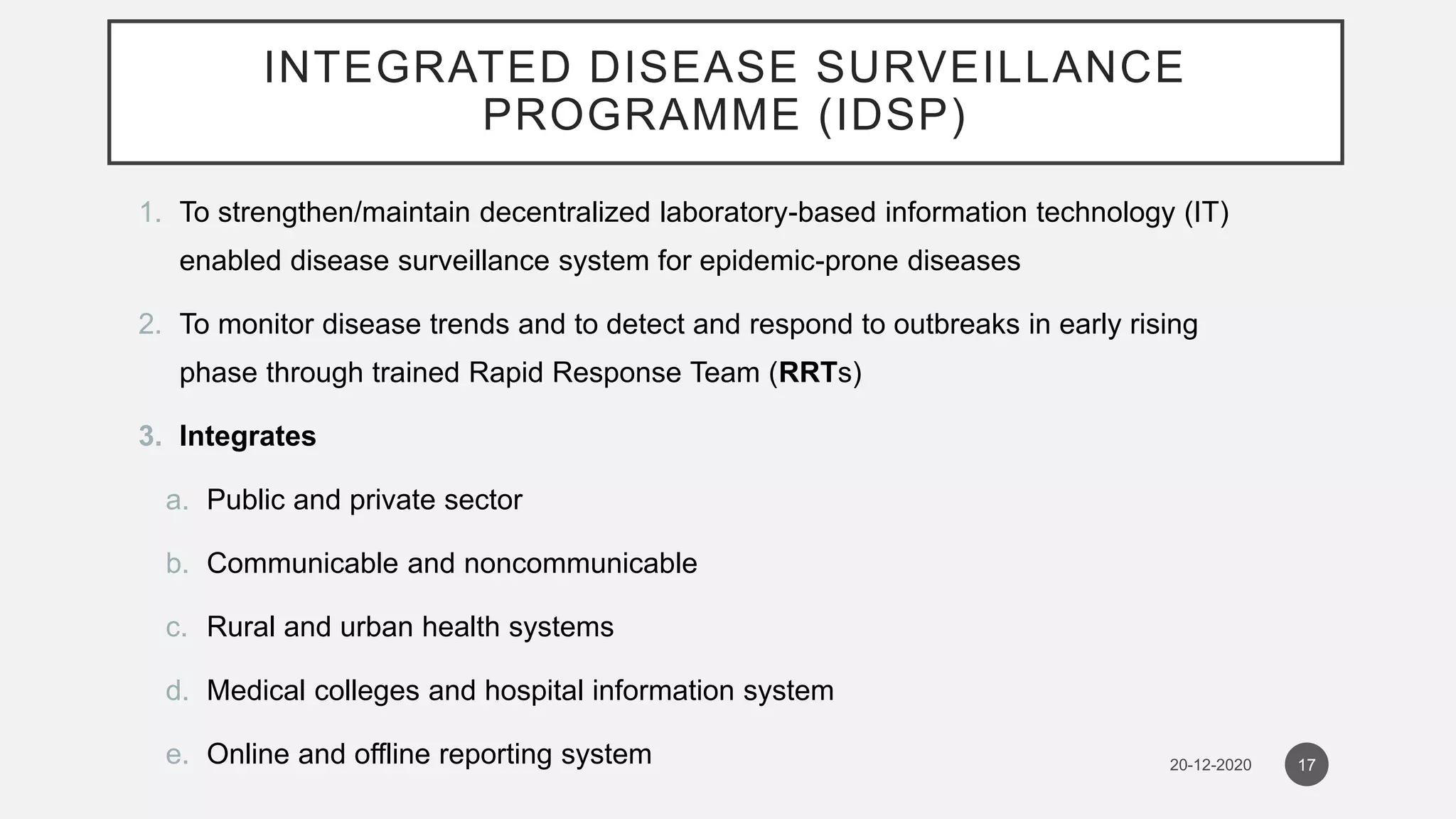 INTEGRATED DISEASE SURVEILLANCE PROGRAMME (IDSP)

1. To strengthen/maintain decentralized laboratory-based information technology (IT) enabled disease surveillance system for epidemic-prone diseases

2. To monitor disease trends and to detect and respond to outbreaks in early rising phase through trained Rapid Response Team (RRTs)

3. Integrates

a. Public and private sector

b. Communicable and noncommunicable

c. Rural and urban health systems

d. Medical colleges and hospital information system

e. Online and offline reporting system

20-12-2020

17